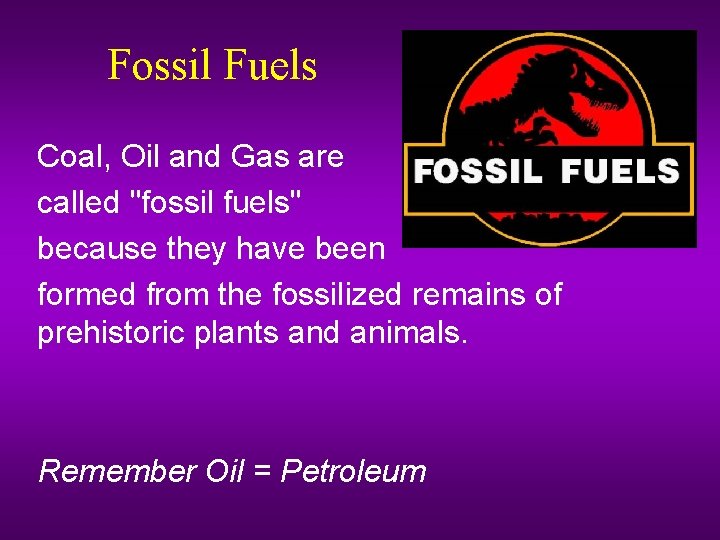 Fossil Fuels

FOSSIL FUELS

Coal, Oil and Gas are called "fossil fuels" because they have been formed from the fossilized remains of prehistoric plants and animals.

Remember Oil = Petroleum